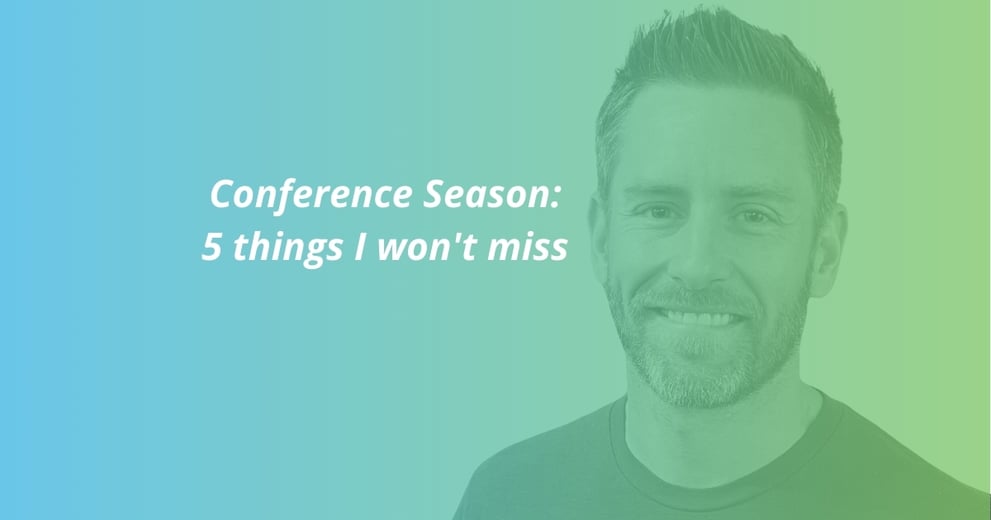 Conference Season:
5 things I won't miss